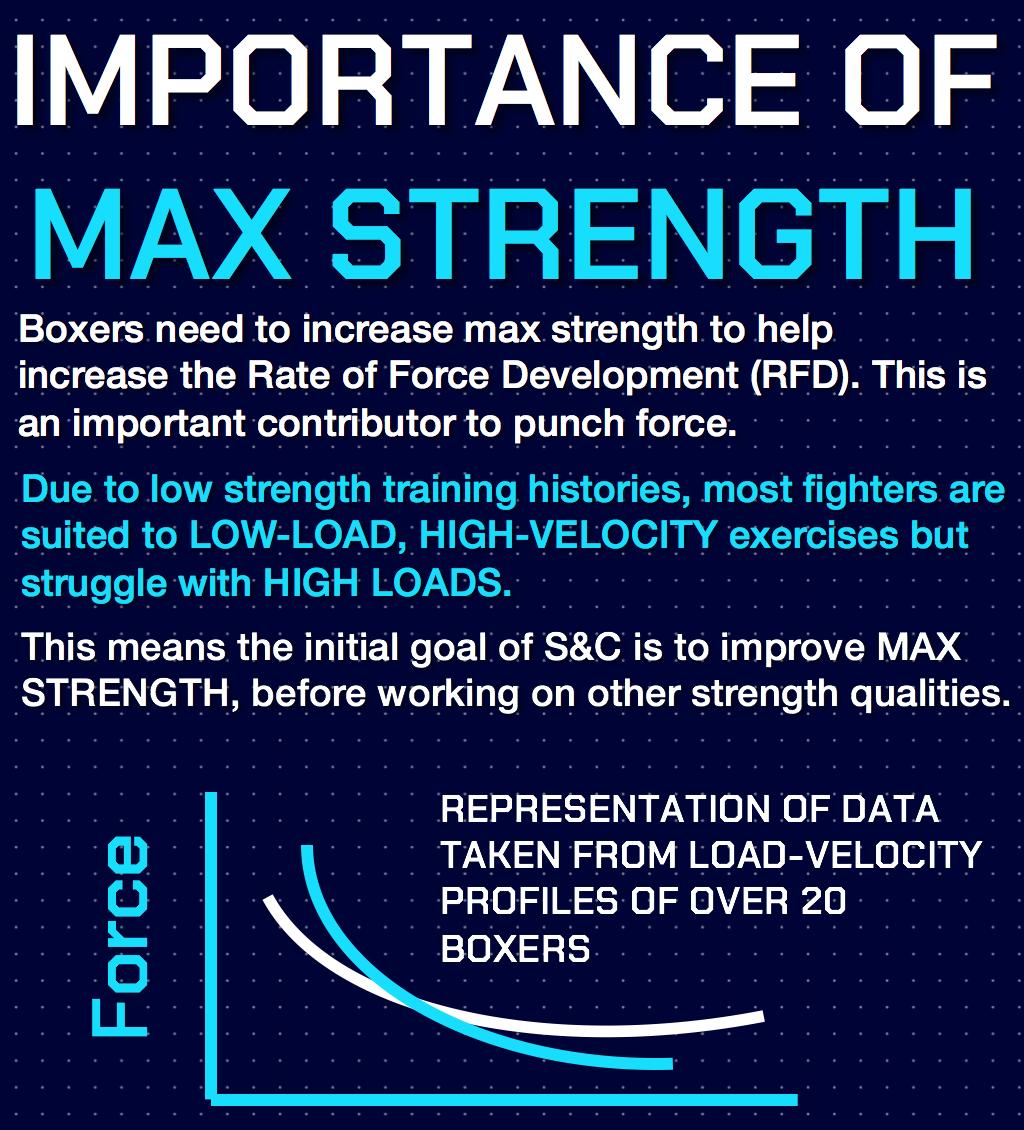 IMPORTANCE OF
MAX STRENGTH

Boxers need to increase max strength to help increase the Rate of Force Development (RFD). This is an important contributor to punch force.

Due to low strength training histories, most fighters are suited to LOW-LOAD, HIGH-VELOCITY exercises but struggle with HIGH LOADS.

This means the initial goal of S&C is to improve MAX STRENGTH, before working on other strength qualities.

Force

REPRESENTATION OF DATA TAKEN FROM LOAD-VELOCITY PROFILES OF OVER 20 BOXERS